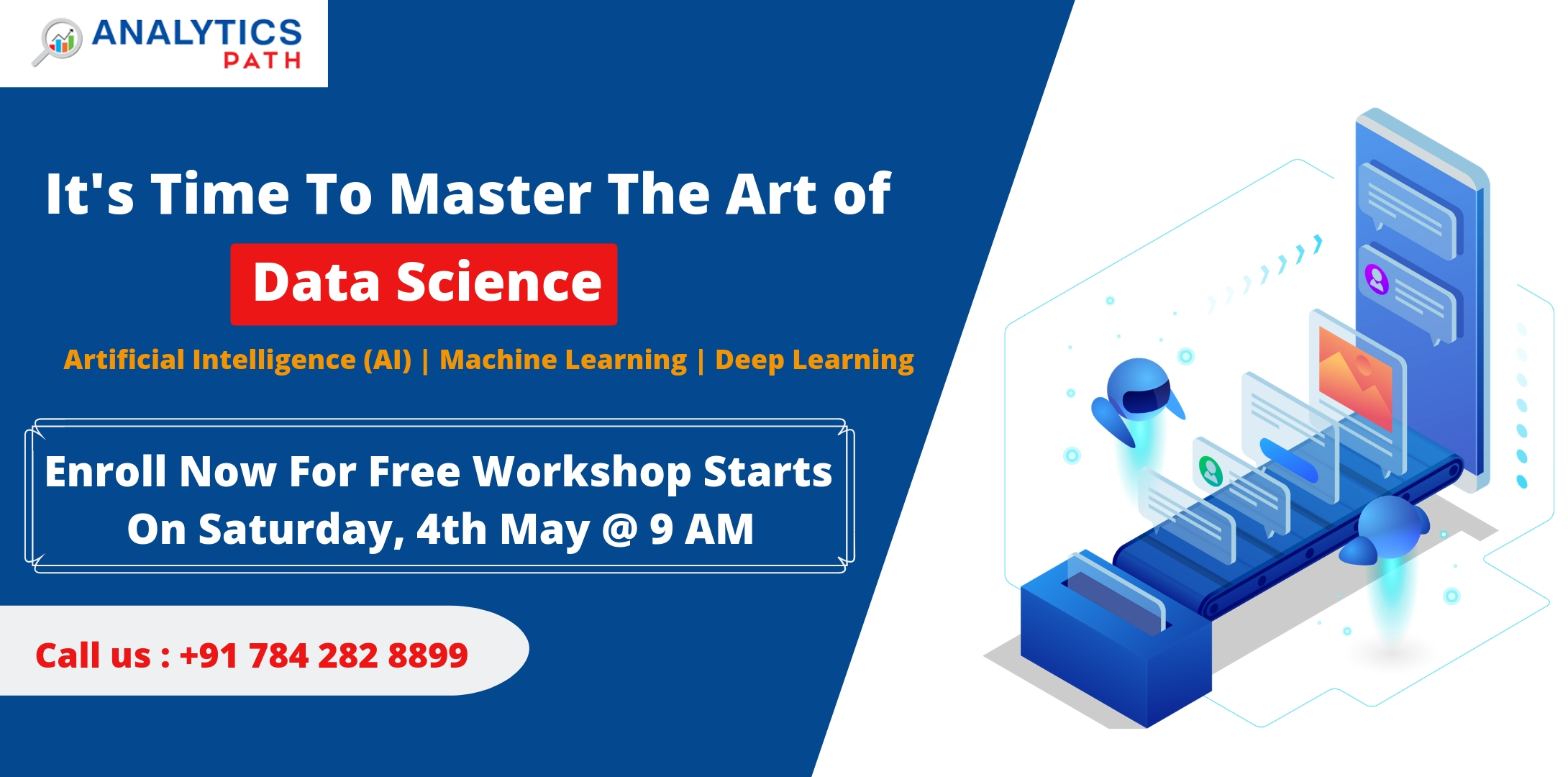 ANALYTICS PATH

It's Time To Master The Art of

Data Science

Artificial Intelligence (AI) | Machine Learning | Deep Learning

Enroll Now For Free Workshop Starts On Saturday, 4th May @ 9 AM

Call us : +91 784 282 8899